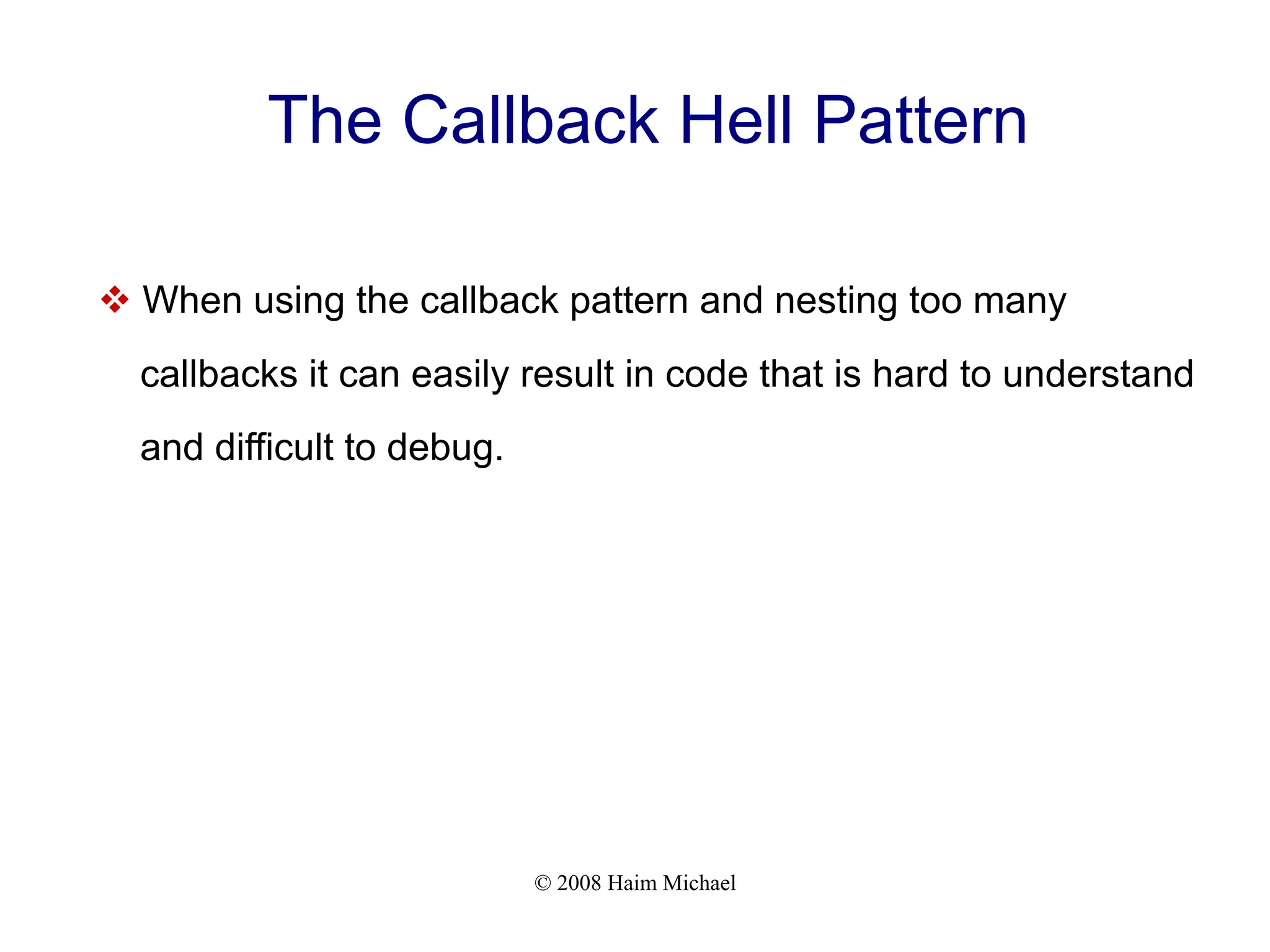 The Callback Hell Pattern

❖ When using the callback pattern and nesting too many callbacks it can easily result in code that is hard to understand and difficult to debug.

© 2008 Haim Michael